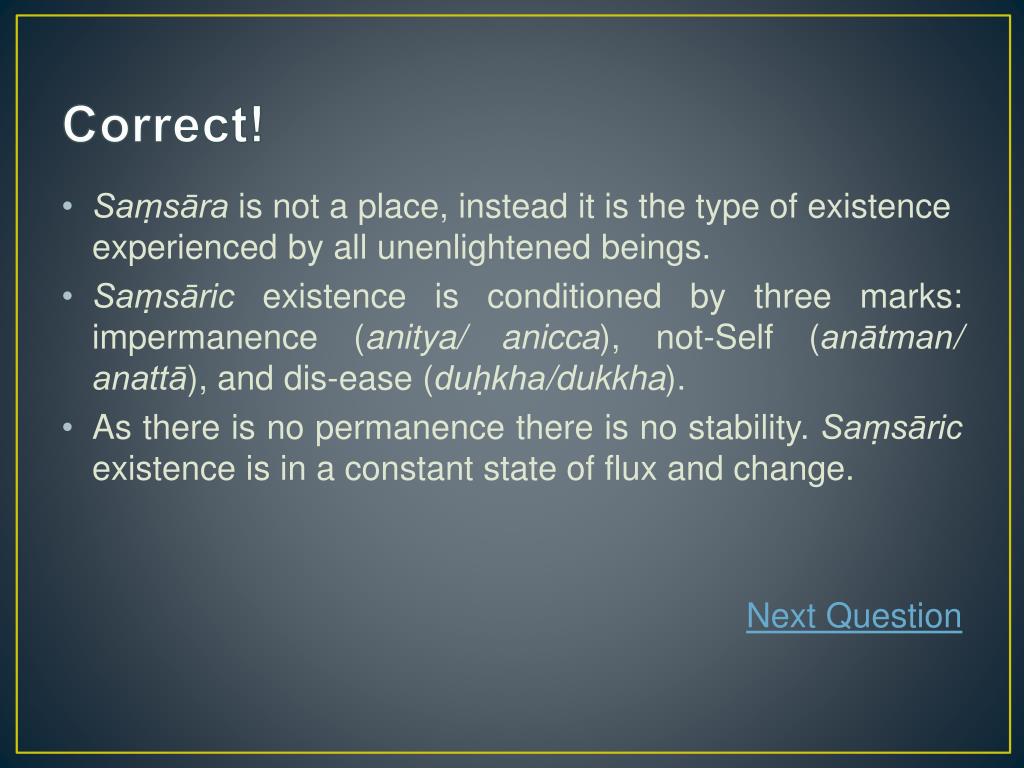 Correct!

• Saṃsāra is not a place, instead it is the type of existence experienced by all unenlightened beings.
• Saṃsāric existence is conditioned by three marks: impermanence (anitya/ anicca), not-Self (anātman/ anattā), and dis-ease (duḥkha/dukkha).
• As there is no permanence there is no stability. Saṃsāric existence is in a constant state of flux and change.

Next Question